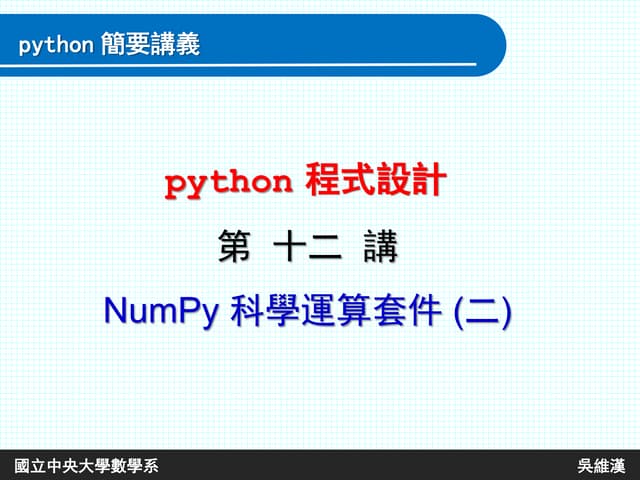 python 簡要講義

python 程式設計

第 十二 講

NumPy 科學運算套件 (二)

國立中央大學數學系

吳維漢